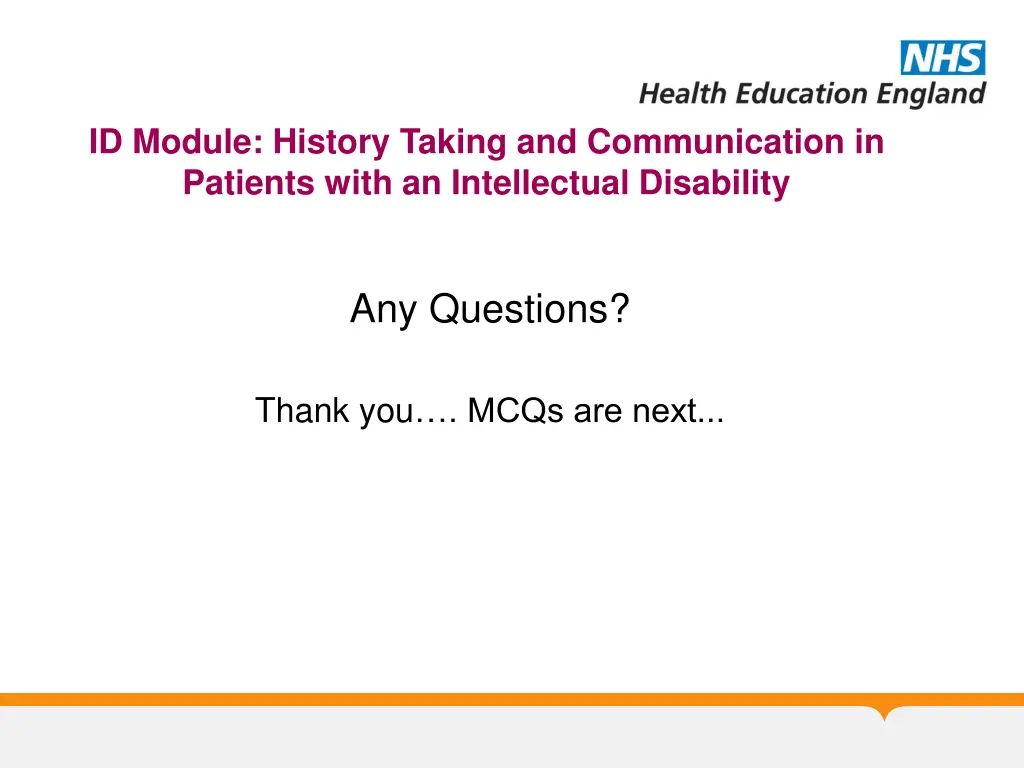 NHS
Health Education England

ID Module: History Taking and Communication in Patients with an Intellectual Disability

Any Questions?

Thank you…. MCQs are next...